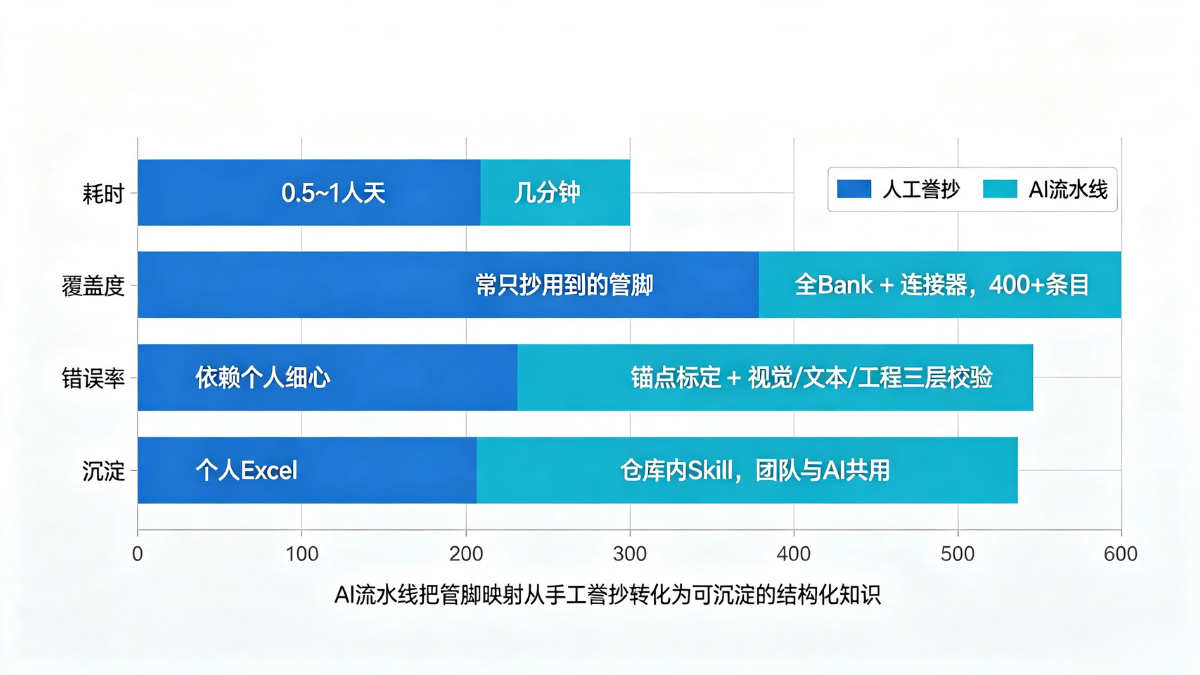 人工誊抄
AI流水线

耗时
0.5~1人天
几分钟

覆盖度
常只抄用到的管脚
全Bank + 连接器，400+条目

错误率
依赖个人细心
锚点标定 + 视觉/文本/工程三层校验

沉淀
个人Excel
仓库内Skill，团队与AI共用

0
100
200
300
400
500
600

AI流水线把管脚映射从手工誊抄转化为可沉淀的结构化知识